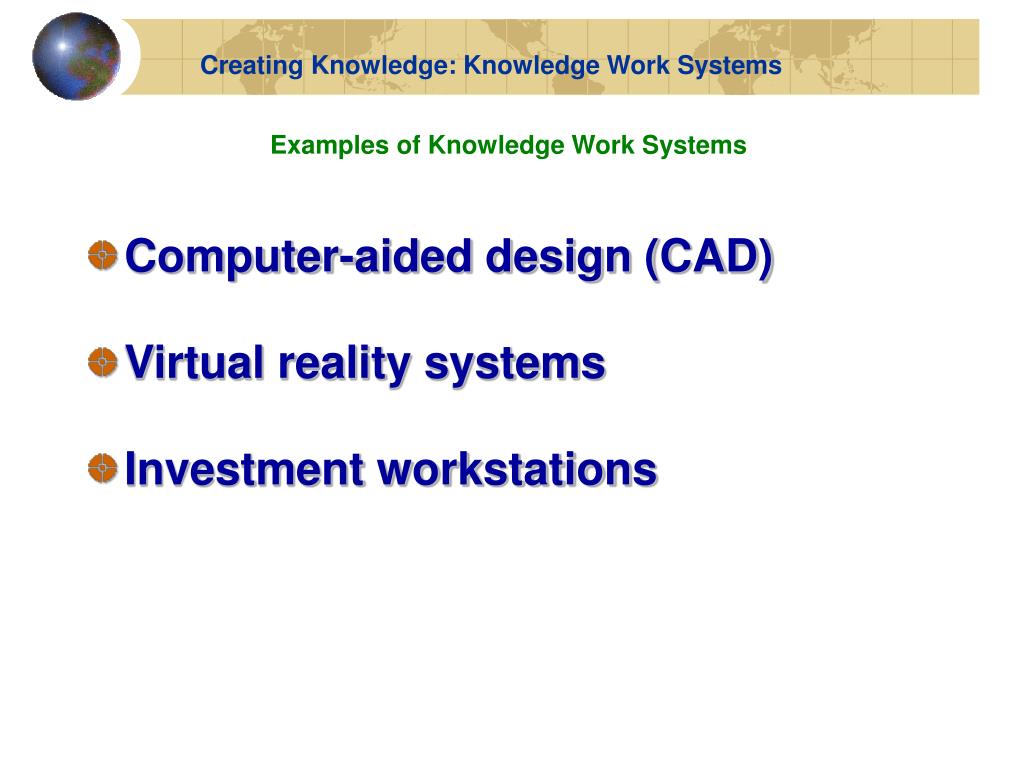 Creating Knowledge: Knowledge Work Systems

Examples of Knowledge Work Systems

Computer-aided design (CAD)

Virtual reality systems

Investment workstations